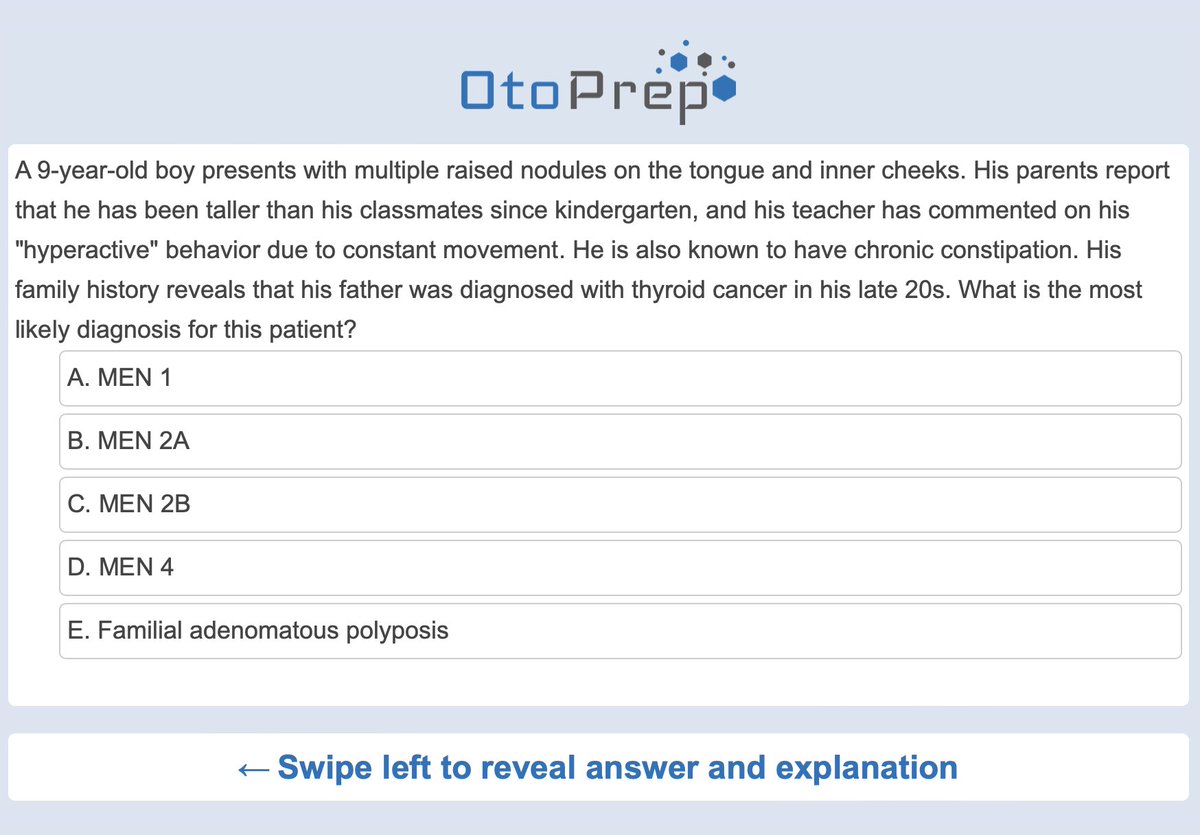 OtoPrep

A 9-year-old boy presents with multiple raised nodules on the tongue and inner cheeks. His parents report that he has been taller than his classmates since kindergarten, and his teacher has commented on his "hyperactive" behavior due to constant movement. He is also known to have chronic constipation. His family history reveals that his father was diagnosed with thyroid cancer in his late 20s. What is the most likely diagnosis for this patient?

A. MEN 1

B. MEN 2A

C. MEN 2B

D. MEN 4

E. Familial adenomatous polyposis

← Swipe left to reveal answer and explanation